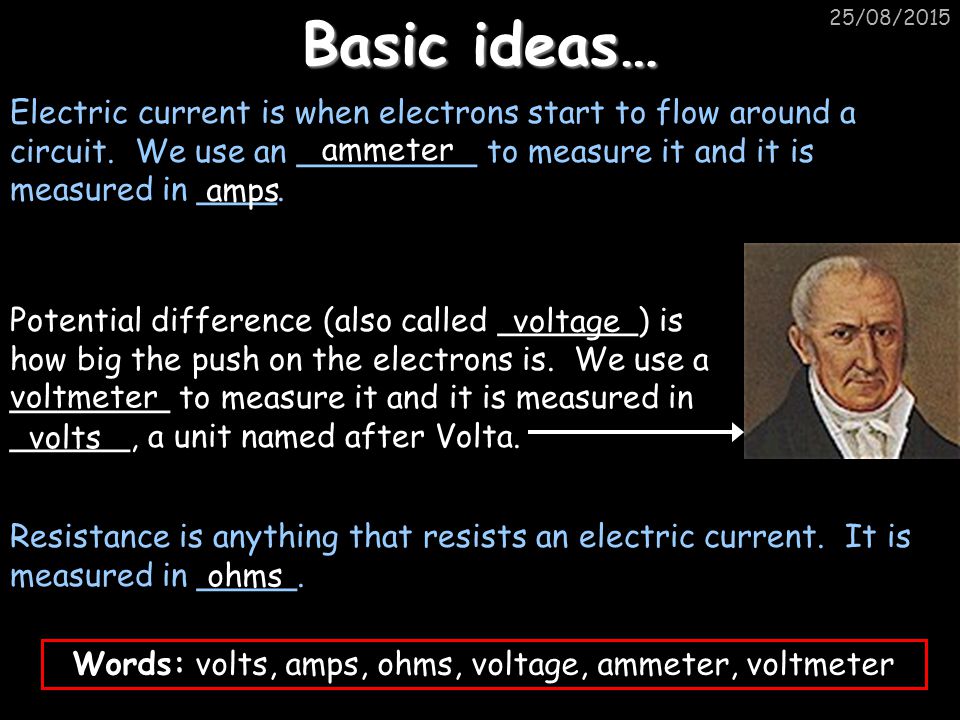 25/08/2015

Basic ideas…

Electric current is when electrons start to flow around a circuit. We use an ammeter to measure it and it is measured in amps.

Potential difference (also called voltage) is how big the push on the electrons is. We use a voltmeter to measure it and it is measured in volts, a unit named after Volta.

Resistance is anything that resists an electric current. It is measured in ohms.

Words: volts, amps, ohms, voltage, ammeter, voltmeter